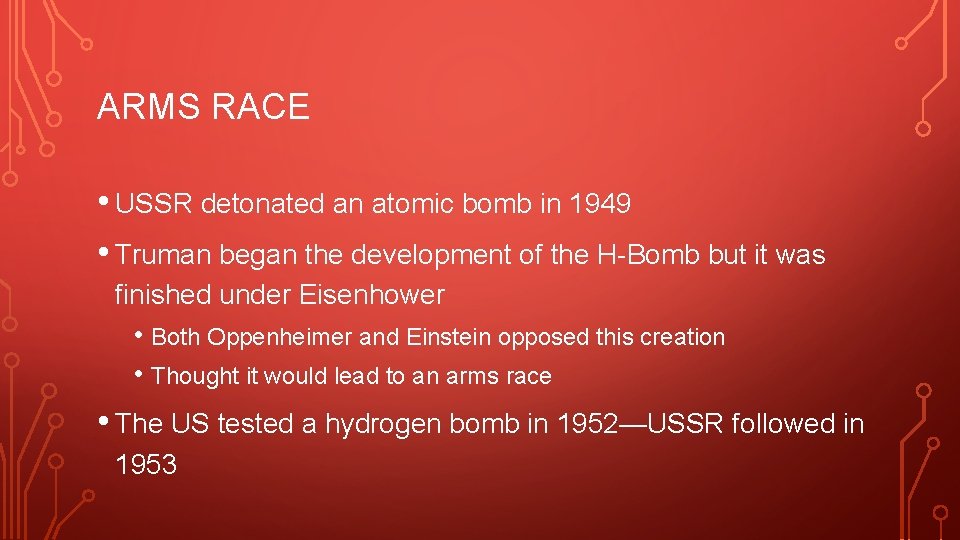 ARMS RACE

• USSR detonated an atomic bomb in 1949

• Truman began the development of the H-Bomb but it was finished under Eisenhower

• Both Oppenheimer and Einstein opposed this creation

• Thought it would lead to an arms race

• The US tested a hydrogen bomb in 1952—USSR followed in 1953